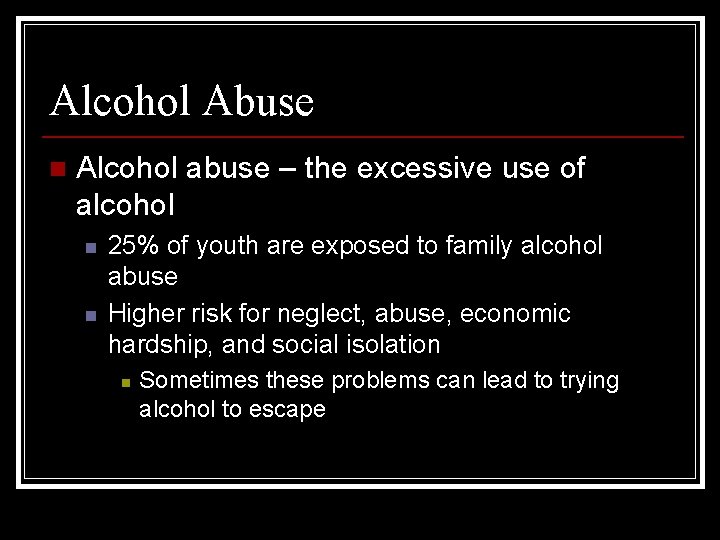 Alcohol Abuse

Alcohol abuse – the excessive use of alcohol

25% of youth are exposed to family alcohol abuse

Higher risk for neglect, abuse, economic hardship, and social isolation

Sometimes these problems can lead to trying alcohol to escape